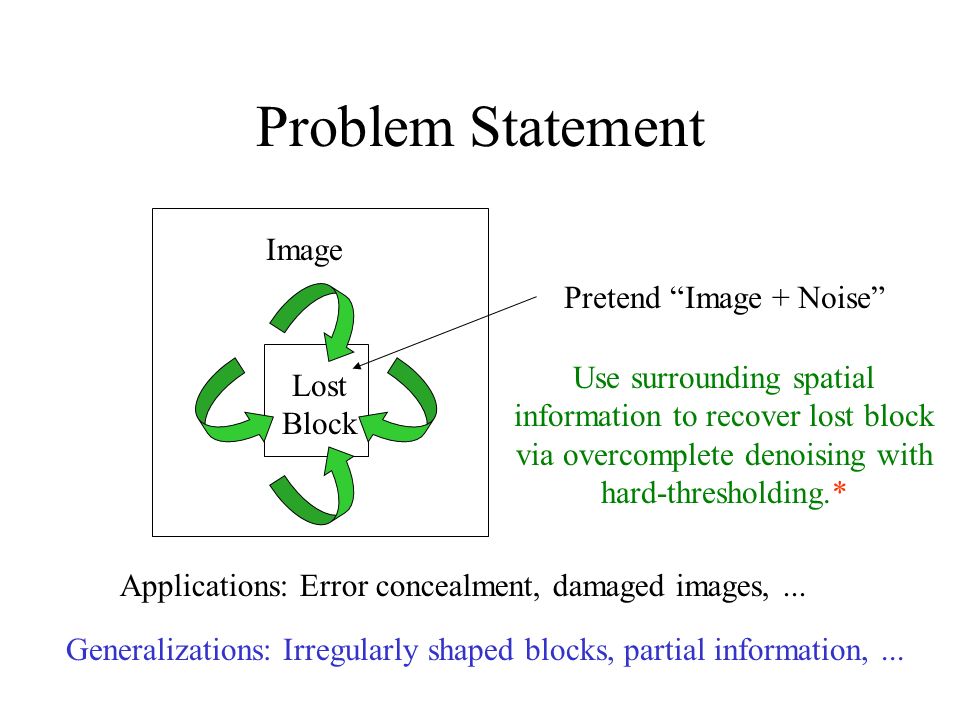 Problem Statement

Image

Lost Block

Pretend “Image + Noise”

Use surrounding spatial information to recover lost block via overcomplete denoising with hard-thresholding.*

Applications: Error concealment, damaged images, ...

Generalizations: Irregularly shaped blocks, partial information, ...